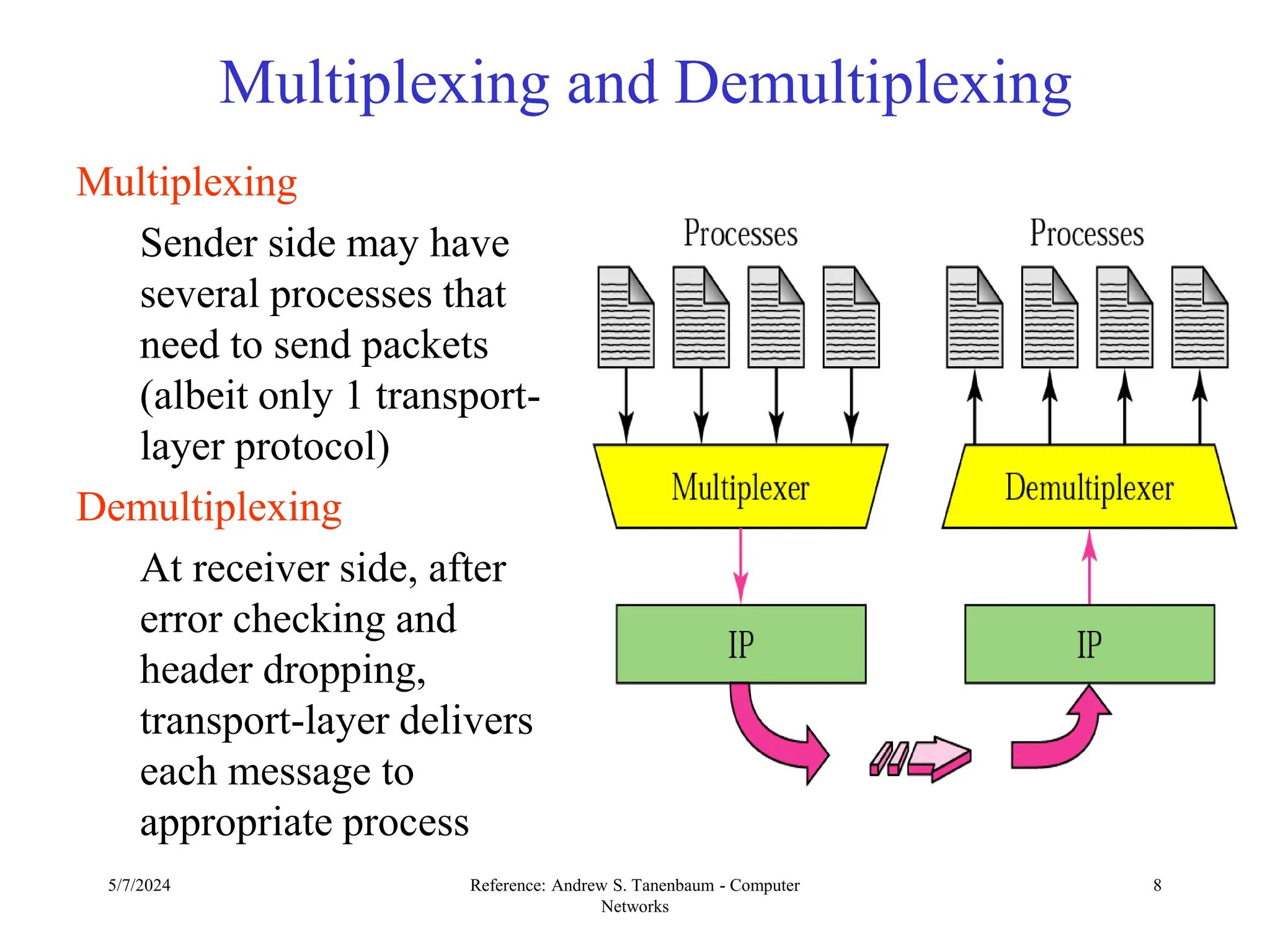 Multiplexing and Demultiplexing

Multiplexing

Sender side may have several processes that need to send packets (albeit only 1 transport-layer protocol)

Demultiplexing

At receiver side, after error checking and header dropping, transport-layer delivers each message to appropriate process

Processes

Multiplexer

IP

Processes

Demultiplexer

IP

5/7/2024

Reference: Andrew S. Tanenbaum - Computer Networks

8